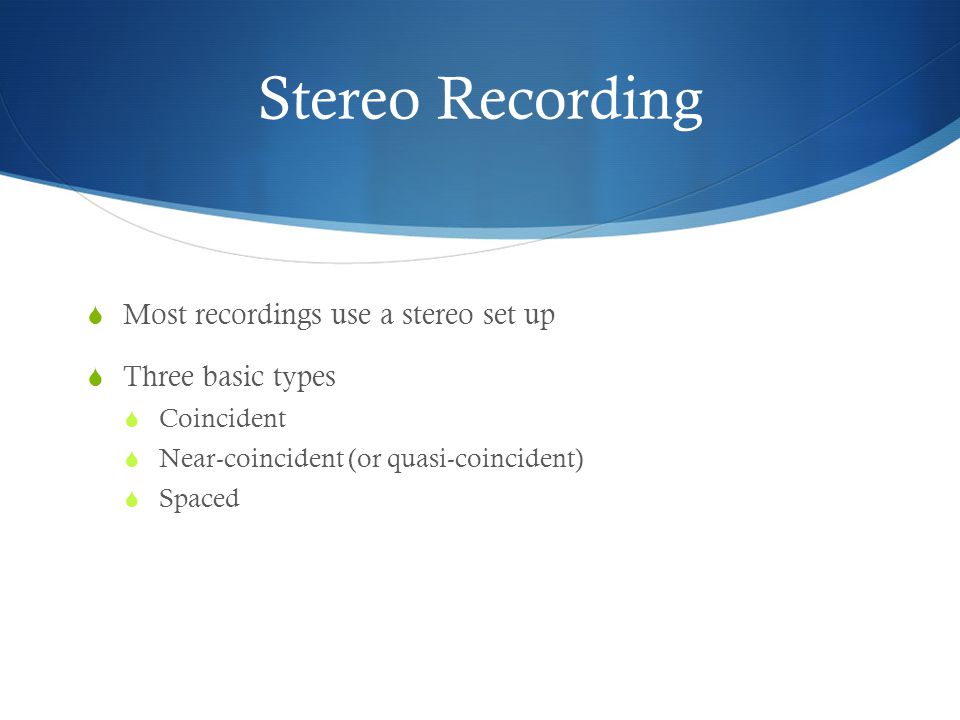 Stereo Recording

Most recordings use a stereo set up

Three basic types

Coincident

Near-coincident (or quasi-coincident)

Spaced